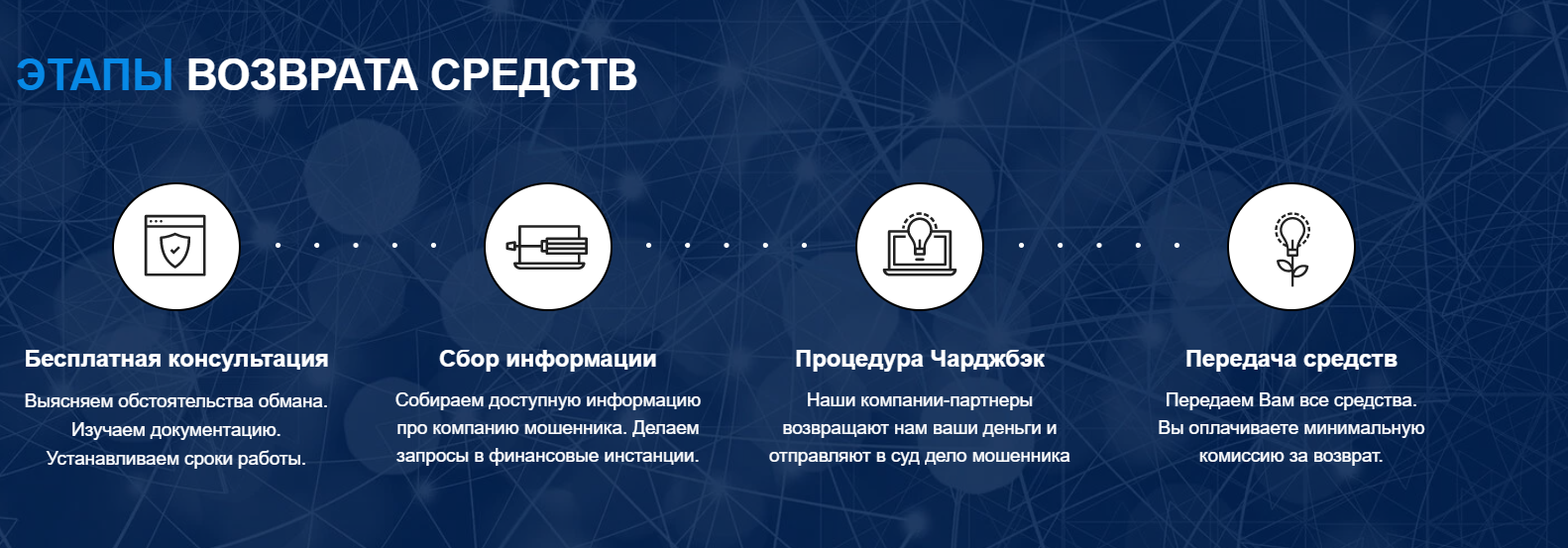 ЭТАПЫ ВОЗВРАТА СРЕДСТВ

Бесплатная консультация

Выясняем обстоятельства обмана. Изучаем документацию. Устанавливаем сроки работы.

Сбор информации

Собираем доступную информацию про компанию мошенника. Делаем запросы в финансовые инстанции.

Процедура Чарджбэк

Наши компании-партнеры возвращают нам ваши деньги и отправляют в суд дело мошенника

Передача средств

Передаем Вам все средства. Вы оплачиваете минимальную комиссию за возврат.